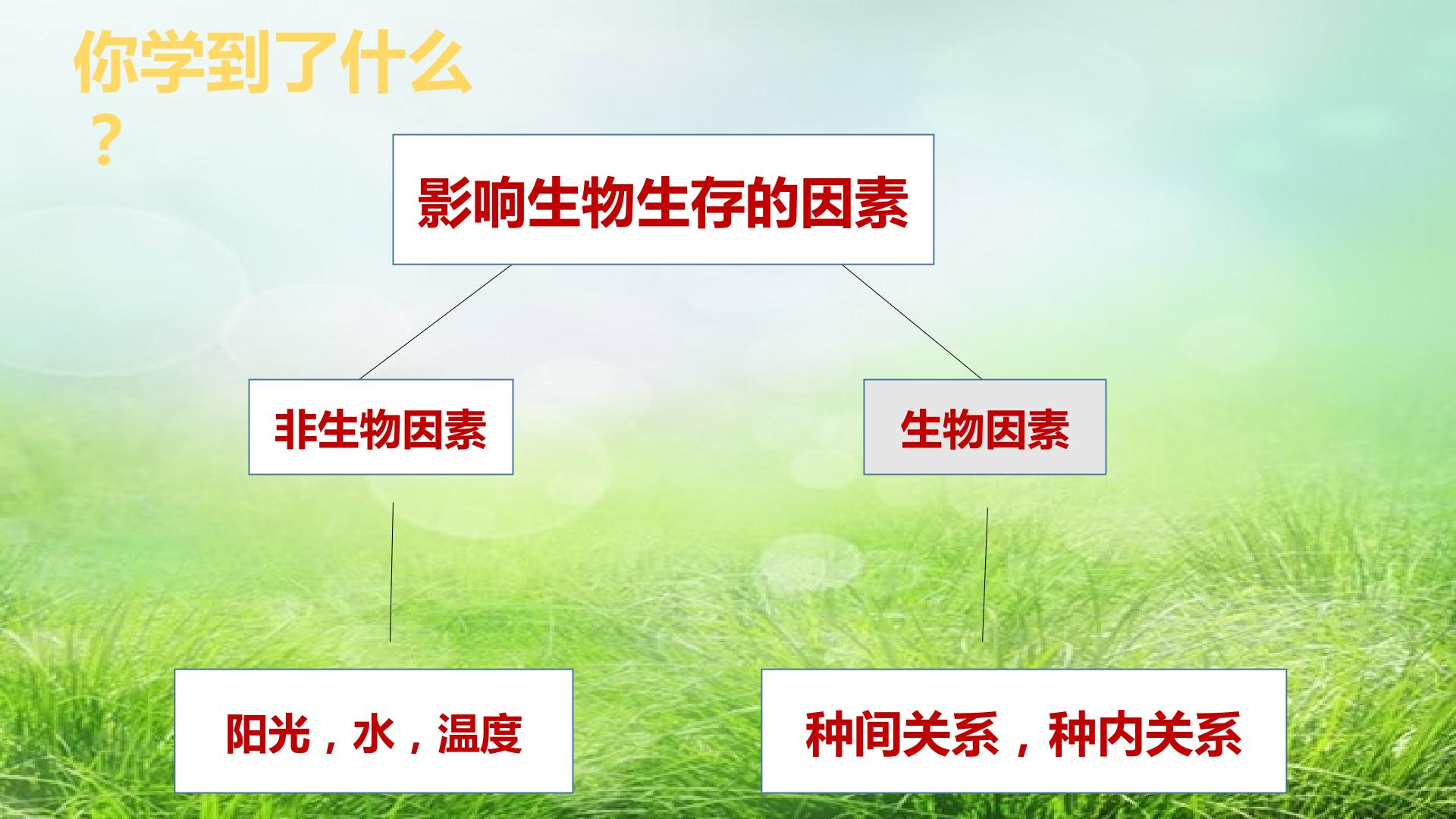 你学到了什么？

影响生物生存的因素

非生物因素

生物因素

阳光，水，温度

种间关系，种内关系